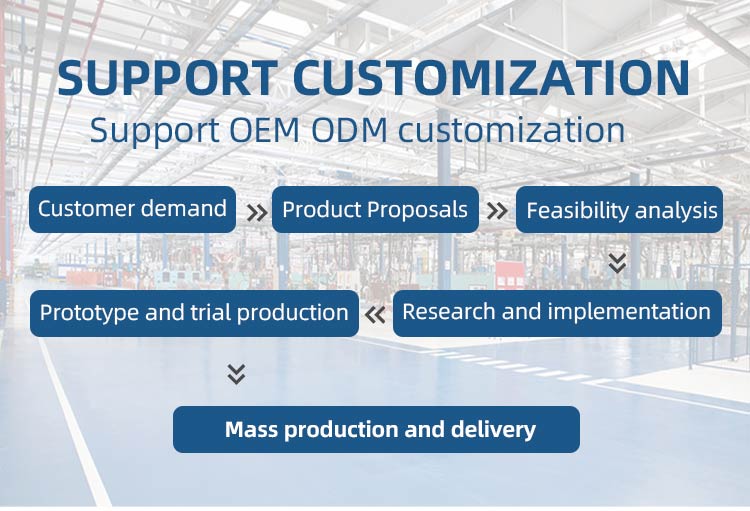 SUPPORT CUSTOMIZATION

Support OEM ODM customization

Customer demand

Product Proposals

Feasibility analysis

Research and implementation

Prototype and trial production

Mass production and delivery